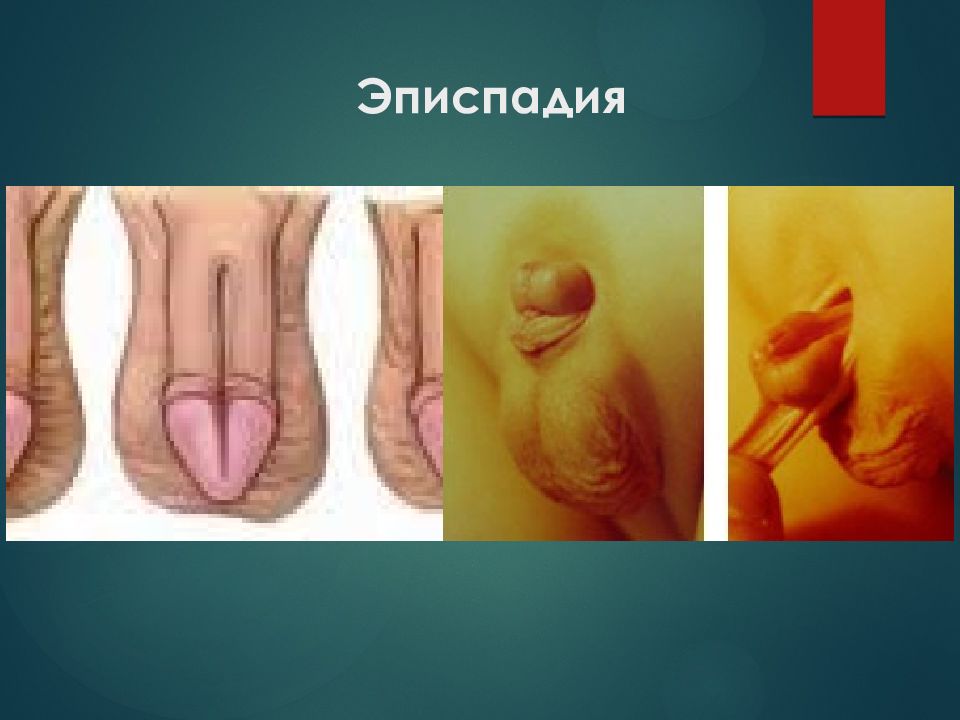 Эписпадия